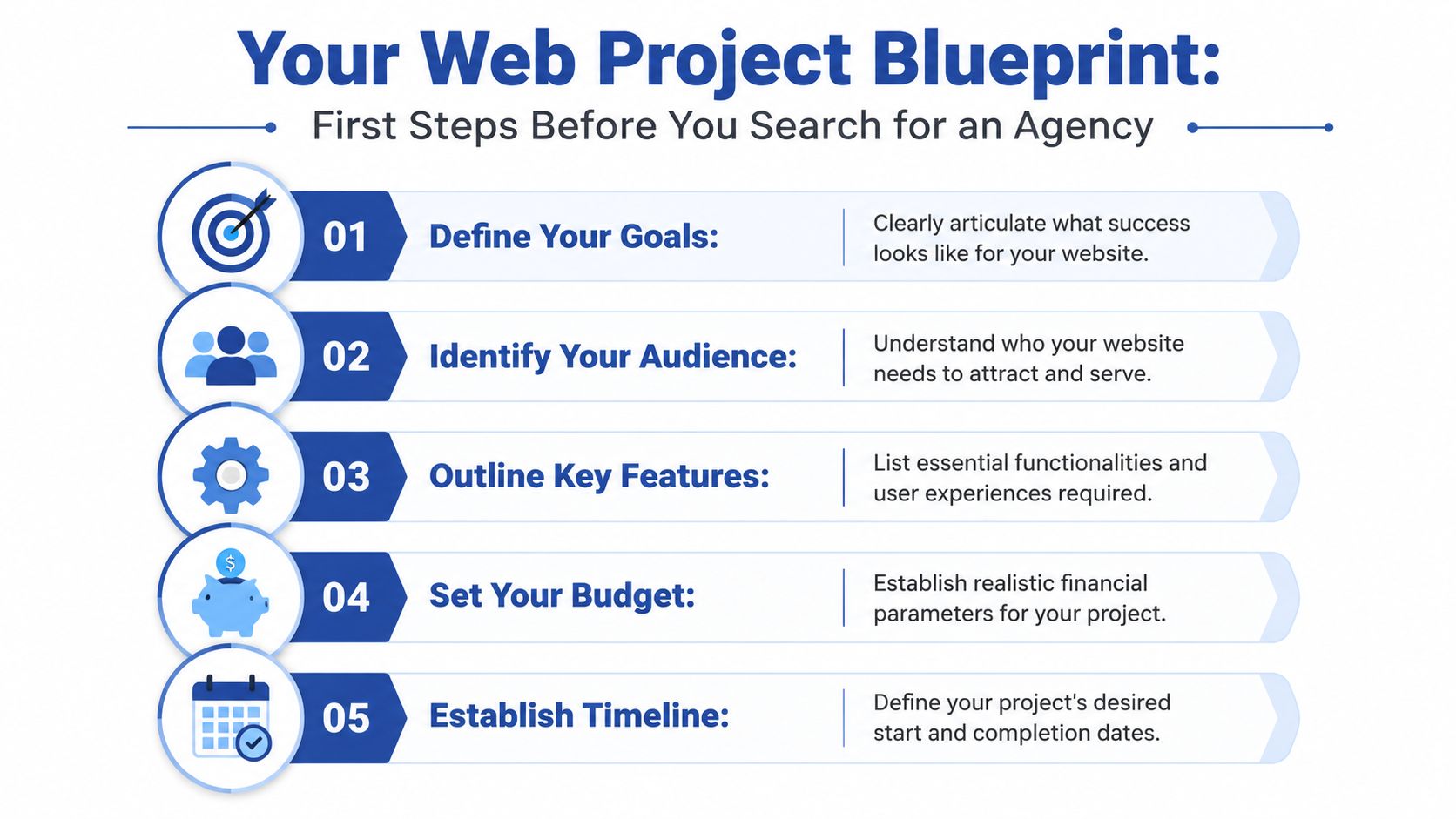 Your Web Project Blueprint:

First Steps Before You Search for an Agency

01 Define Your Goals: Clearly articulate what success looks like for your website.

02 Identify Your Audience: Understand who your website needs to attract and serve.

03 Outline Key Features: List essential functionalities and user experiences required.

$ 04 Set Your Budget: Establish realistic financial parameters for your project.

05 Establish Timeline: Define your project's desired start and completion dates.